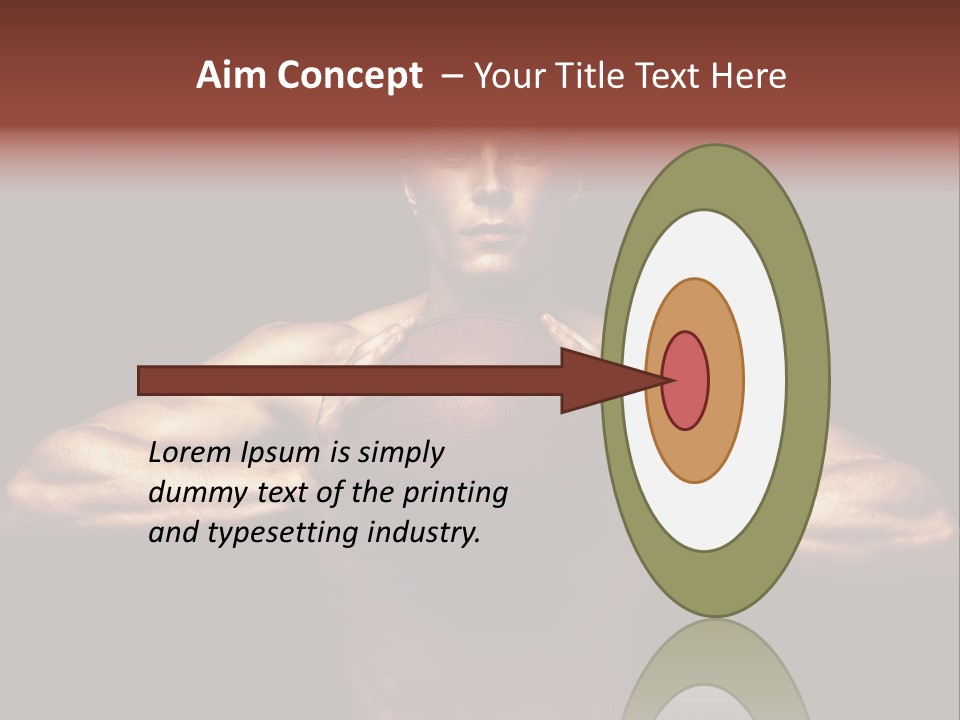 Aim Concept – Your Title Text Here

Lorem Ipsum is simply dummy text of the printing and typesetting industry.